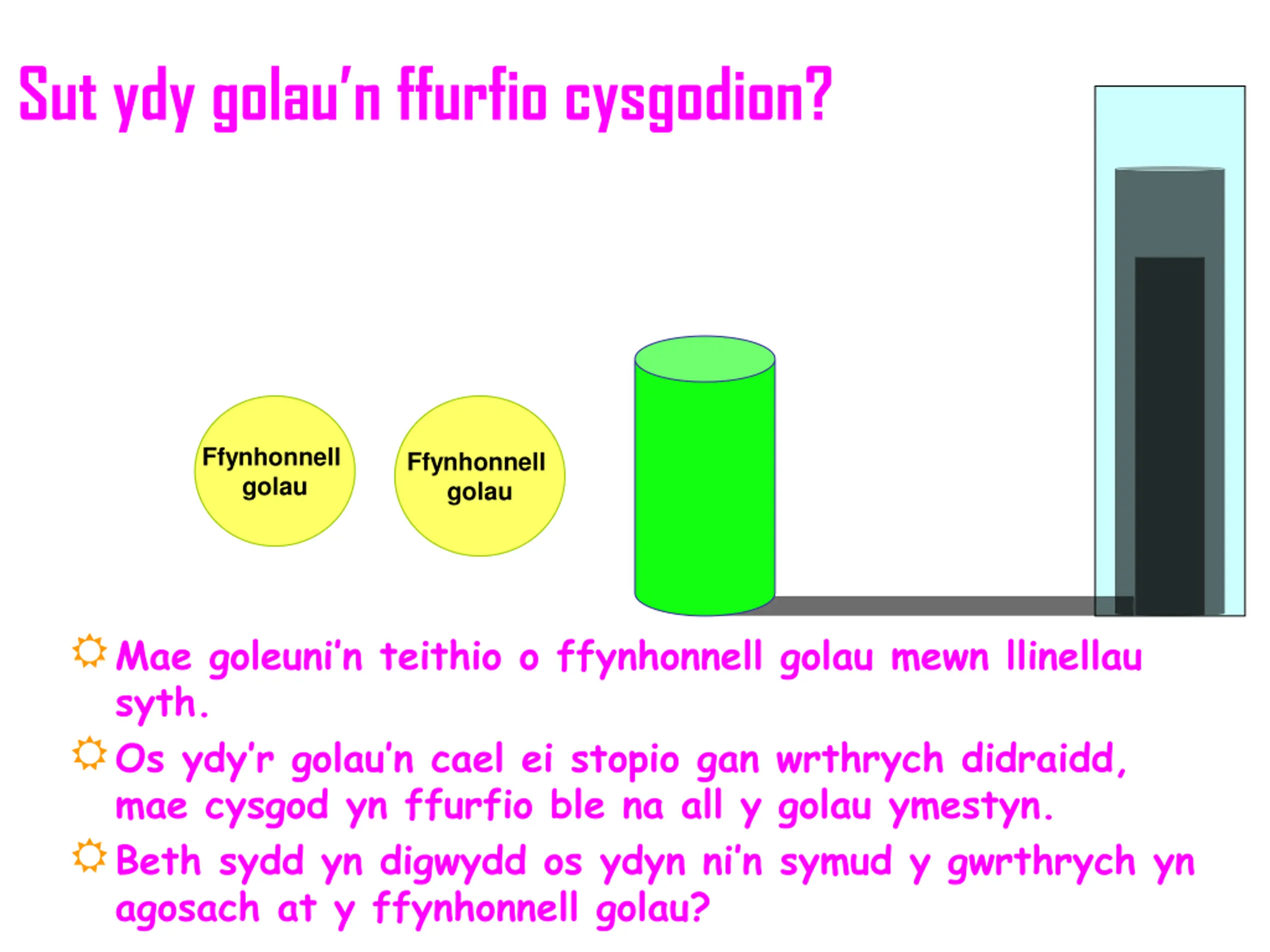 Sut ydy golau'n ffurfio cysgodion?

Ffynhonnell golau

Ffynhonnell golau

Mae goleuni'n teithio o ffynhonnell golau mewn llinellau syth.

Os ydy'r golau'n cael ei stopio gan wrthrych didraidd, mae cysgod yn ffurfio ble na all y golau ymestyn.

Beth sydd yn digwydd os ydyn ni'n symud y gwrthrych yn agosach at y ffynhonnell golau?